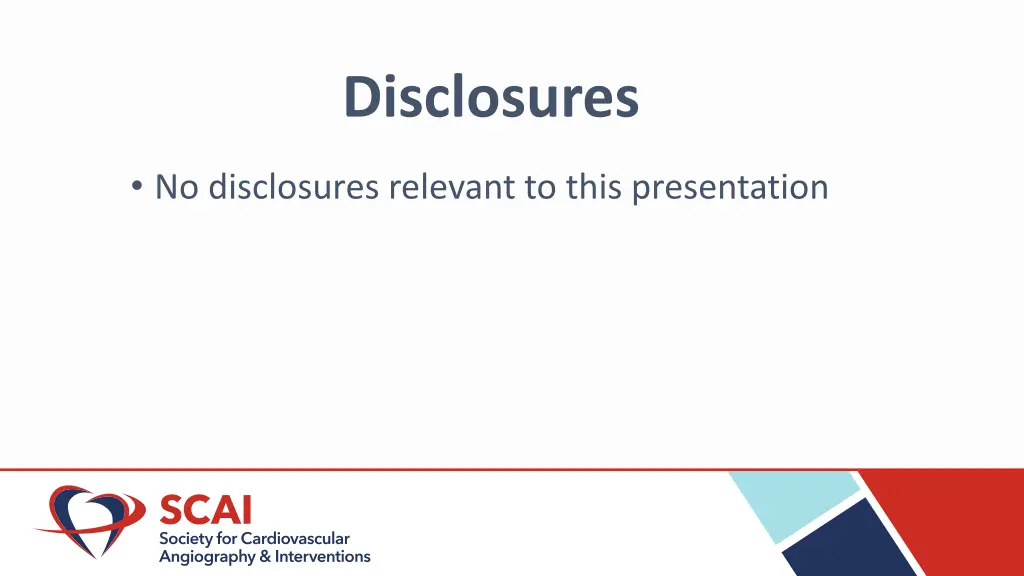 Disclosures

• No disclosures relevant to this presentation

SCAI
Society for Cardiovascular Angiography & Interventions